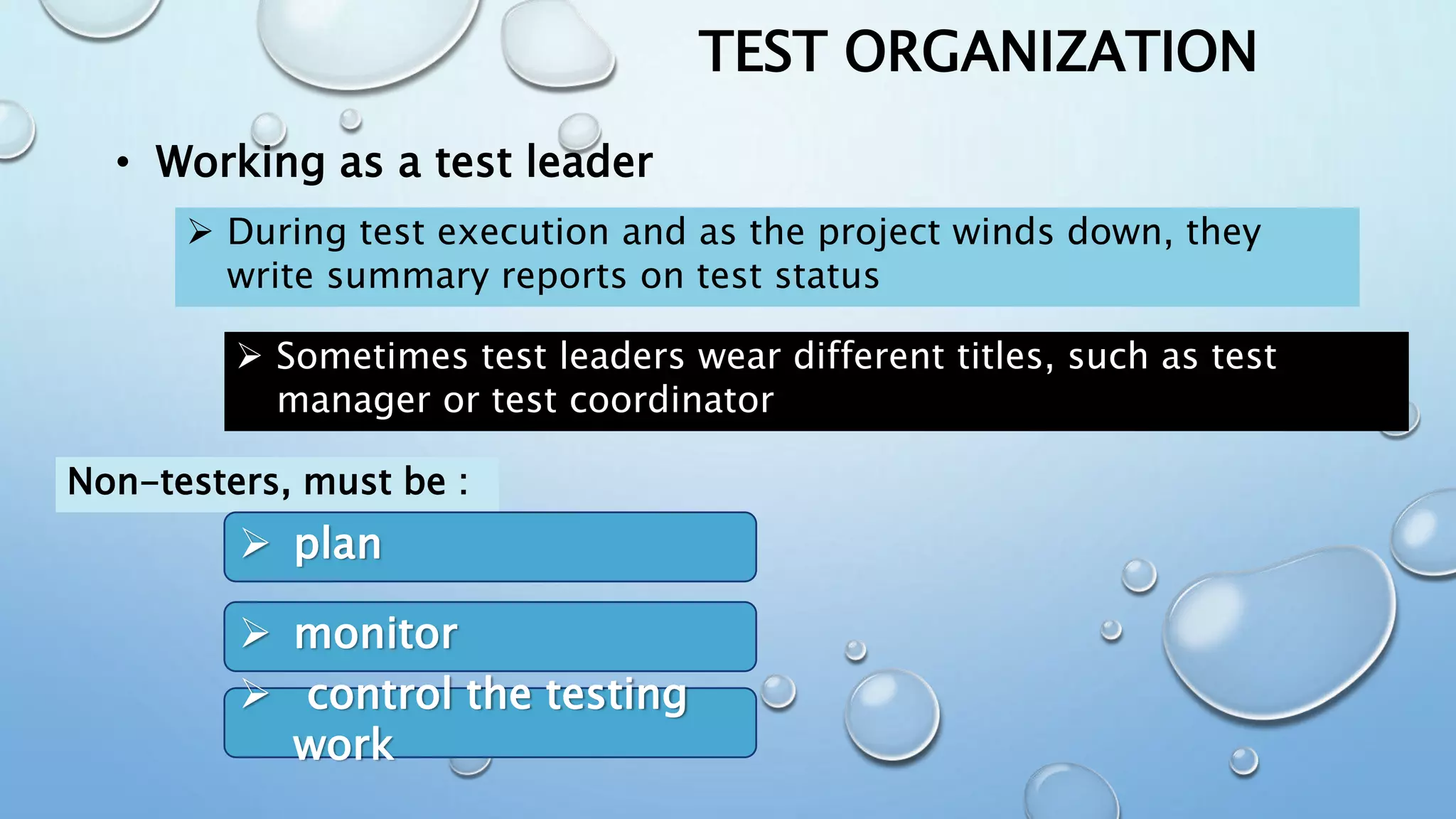 TEST ORGANIZATION

• Working as a test leader

➢ During test execution and as the project winds down, they write summary reports on test status

➢ Sometimes test leaders wear different titles, such as test manager or test coordinator

Non-testers, must be :

➢ plan

➢ monitor

➢ control the testing work